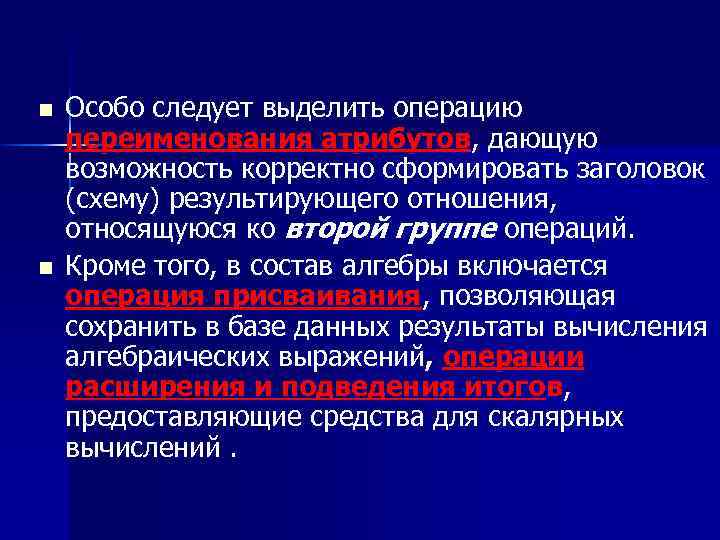 Особо следует выделить операцию переименования атрибутов, дающую возможность корректно сформировать заголовок (схему) результирующего отношения, относящуюся ко второй группе операций.

Кроме того, в состав алгебры включается операция присваивания, позволяющая сохранить в базе данных результаты вычисления алгебраических выражений, операции расширения и подведения итогов, предоставляющие средства для скалярных вычислений .